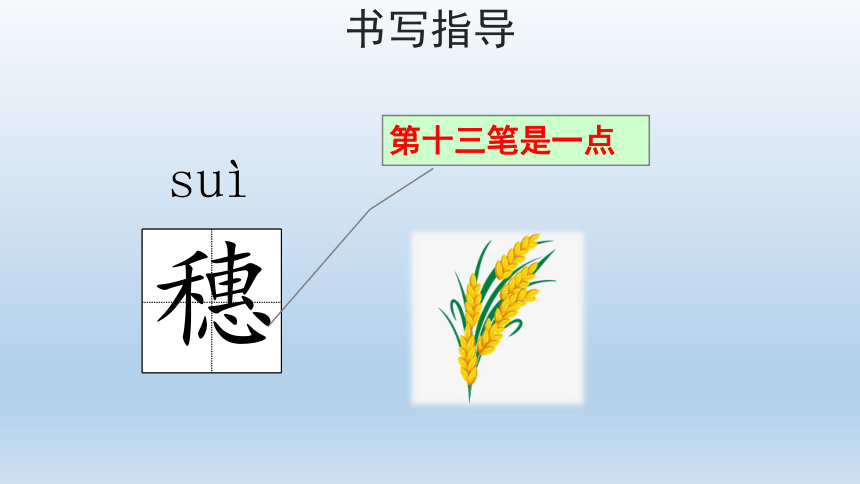 书写指导

第十三笔是一点

suì

穗